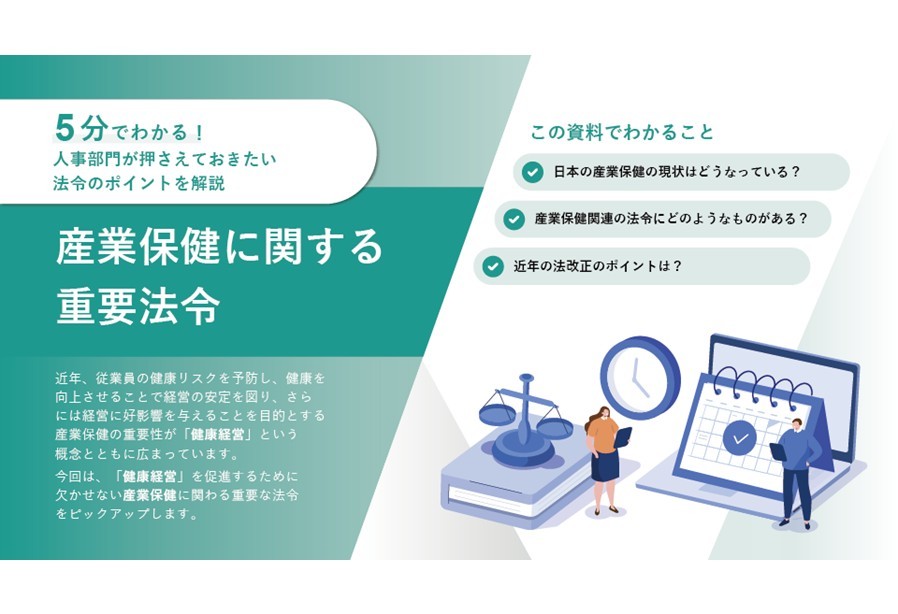 5分でわかる！
人事部門が押さえておきたい
法令のポイントを解説

産業保健に関する
重要法令

近年、従業員の健康リスクを予防し、健康を向上させることで経営の安定を図り、さらには経営に好影響を与えることを目的とする産業保健の重要性が「健康経営」という概念とともに広まっています。

今回は、「健康経営」を促進するために欠かせない産業保健に関わる重要な法令をピックアップします。

この資料でわかること

日本の産業保健の現状はどうなっている？

産業保健関連の法令にどのようなものがある？

近年の法改正のポイントは？